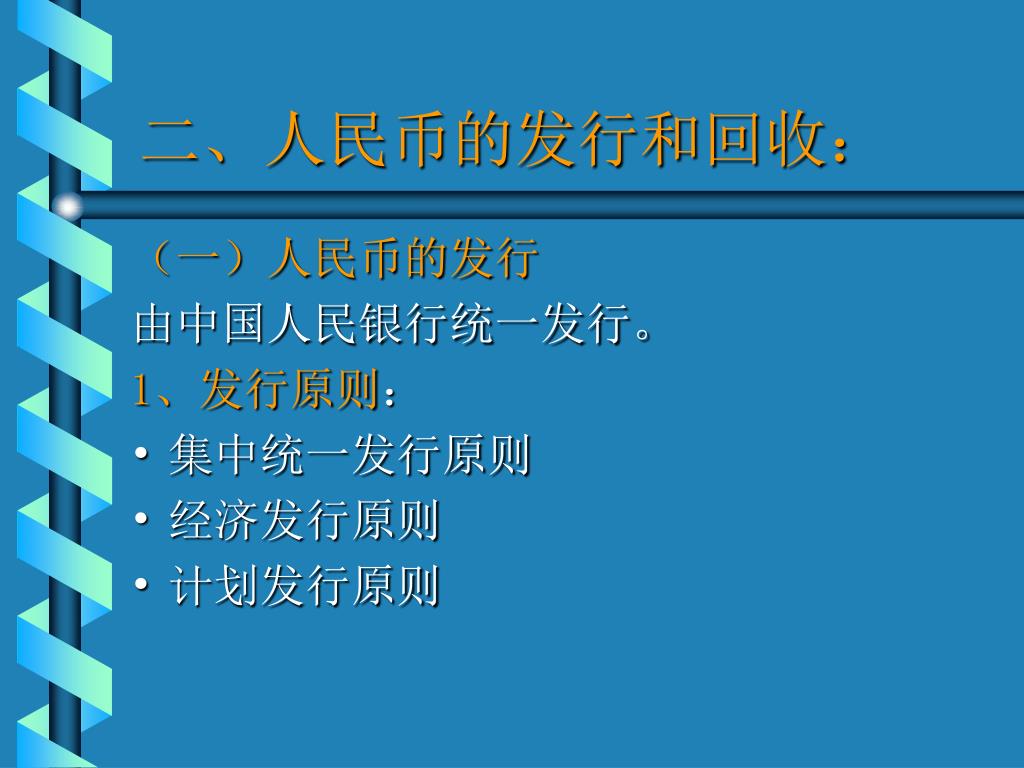 二、人民币的发行和回收：

（一）人民币的发行

由中国人民银行统一发行。

1、发行原则：

• 集中统一发行原则
• 经济发行原则
• 计划发行原则